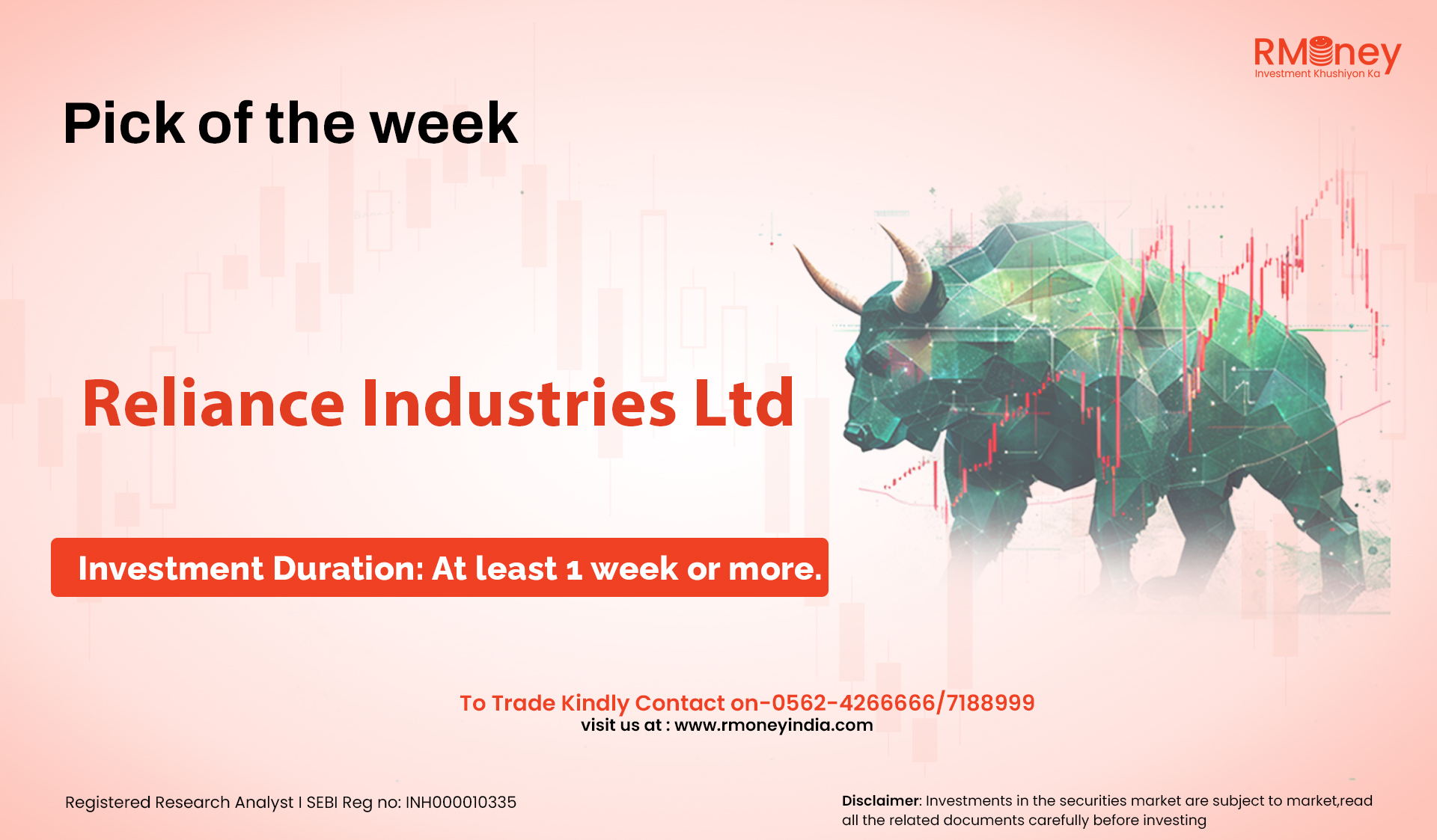 RMoney
Investment Khushiyon Ka

Pick of the week

Reliance Industries Ltd

Investment Duration: At least 1 week or more.

To Trade Kindly Contact on-0562-4266666/7188999
visit us at : www.rmoneyindia.com

Registered Research Analyst I SEBI Reg no: INH000010335

Disclaimer: Investments in the securities market are subject to market,read all the related documents carefully before investing